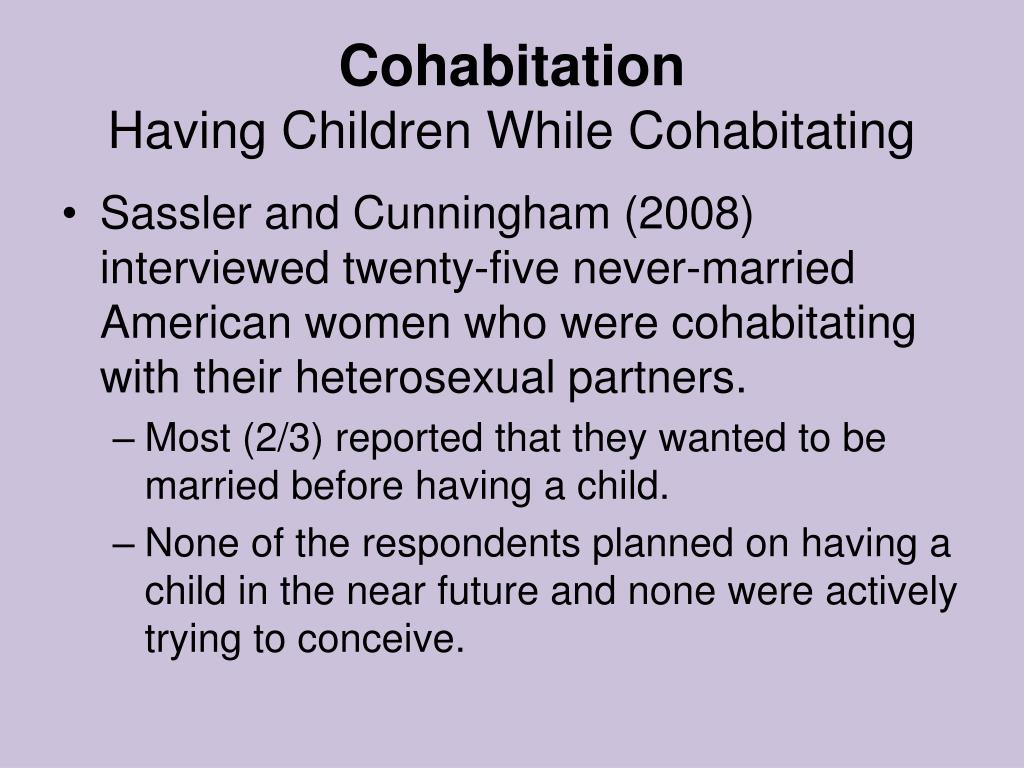 Cohabitation
Having Children While Cohabitating

• Sassler and Cunningham (2008) interviewed twenty-five never-married American women who were cohabitating with their heterosexual partners.
– Most (2/3) reported that they wanted to be married before having a child.
– None of the respondents planned on having a child in the near future and none were actively trying to conceive.